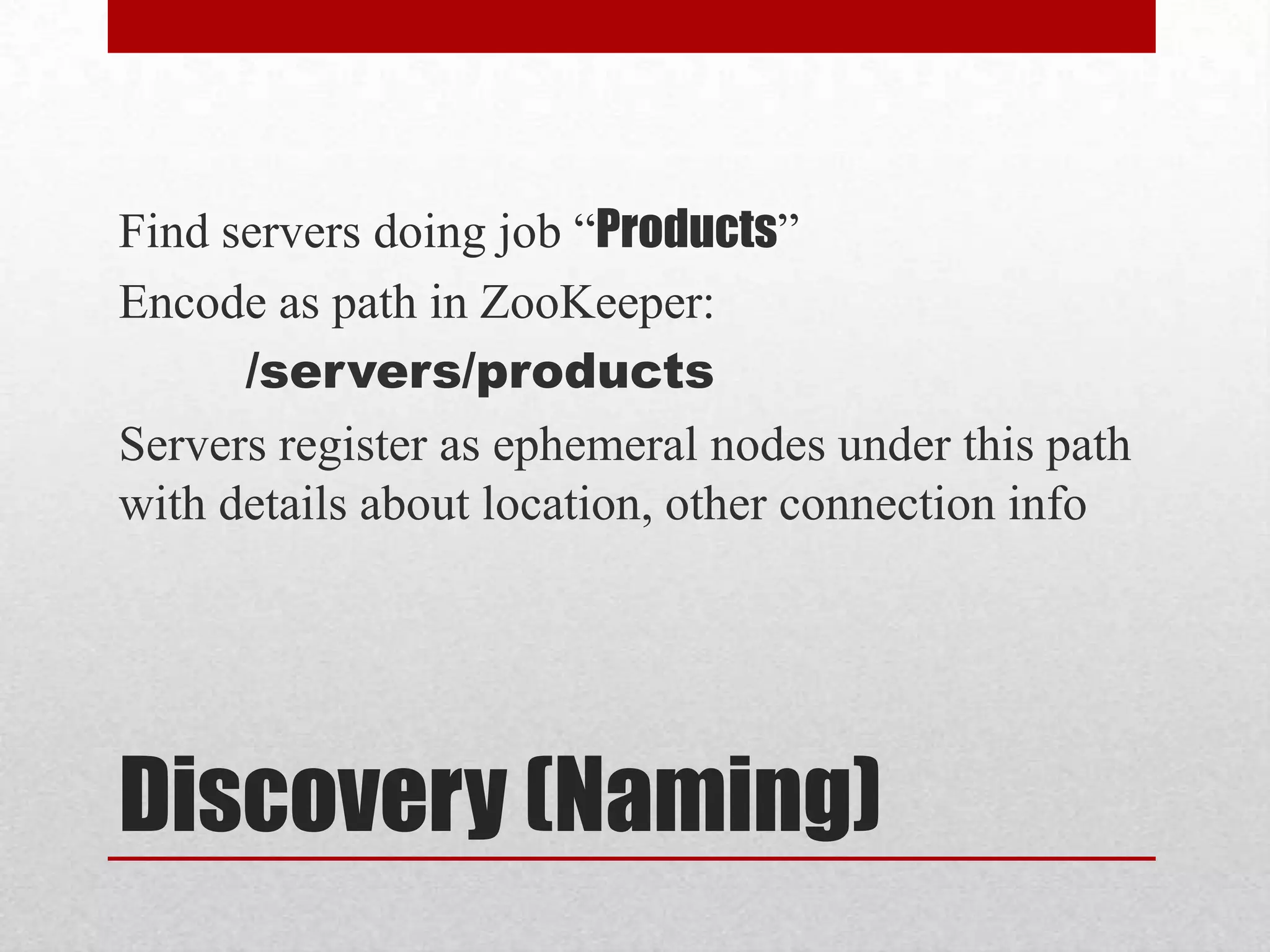 Find servers doing job “Products”

Encode as path in ZooKeeper:

/servers/products

Servers register as ephemeral nodes under this path with details about location, other connection info

Discovery (Naming)